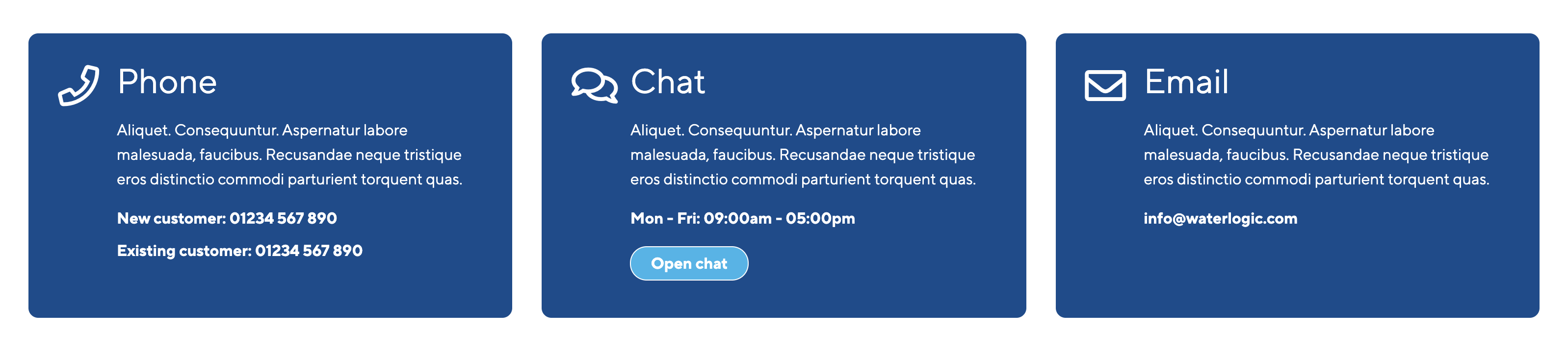 Phone

Aliquet. Consequuntur. Aspernatur labore malesuada, faucibus. Recusandae neque tristique eros distinctio commodi parturient torquent quas.

New customer: 01234 567 890

Existing customer: 01234 567 890

Chat

Aliquet. Consequuntur. Aspernatur labore malesuada, faucibus. Recusandae neque tristique eros distinctio commodi parturient torquent quas.

Mon - Fri: 09:00am - 05:00pm

Open chat

Email

Aliquet. Consequuntur. Aspernatur labore malesuada, faucibus. Recusandae neque tristique eros distinctio commodi parturient torquent quas.

info@waterlogic.com